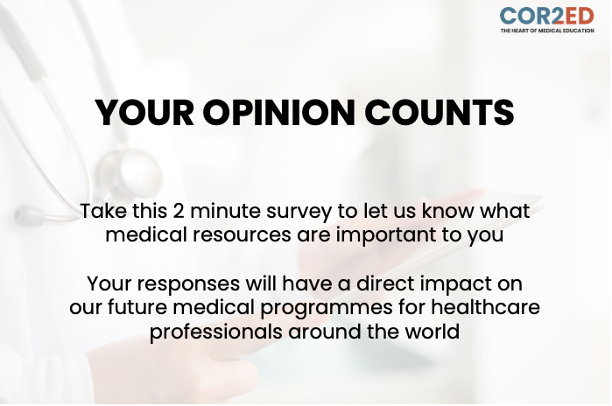 COR2ED
THE HEART OF MEDICAL EDUCATION

YOUR OPINION COUNTS

Take this 2 minute survey to let us know what medical resources are important to you

Your responses will have a direct impact on our future medical programmes for healthcare professionals around the world